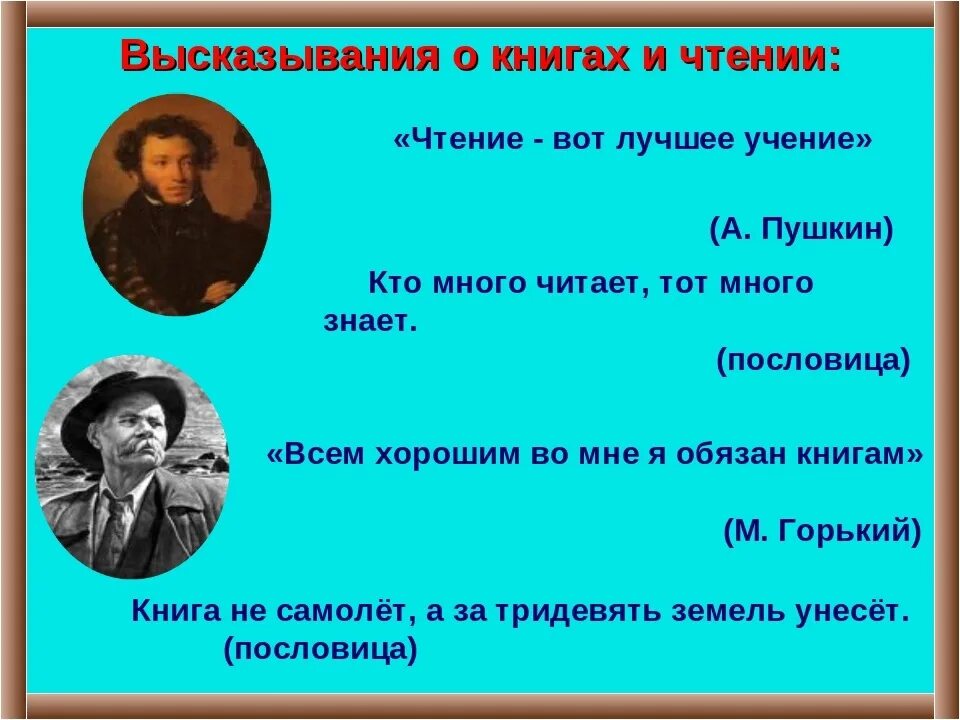 Высказывания о книгах и чтении:

«Чтение - вот лучшее учение»

(А. Пушкин)

Кто много читает, тот много знает.

(пословица)

«Всем хорошим во мне я обязан книгам»

(М. Горький)

Книга не самолёт, а за тридевять земель унесёт. (пословица)